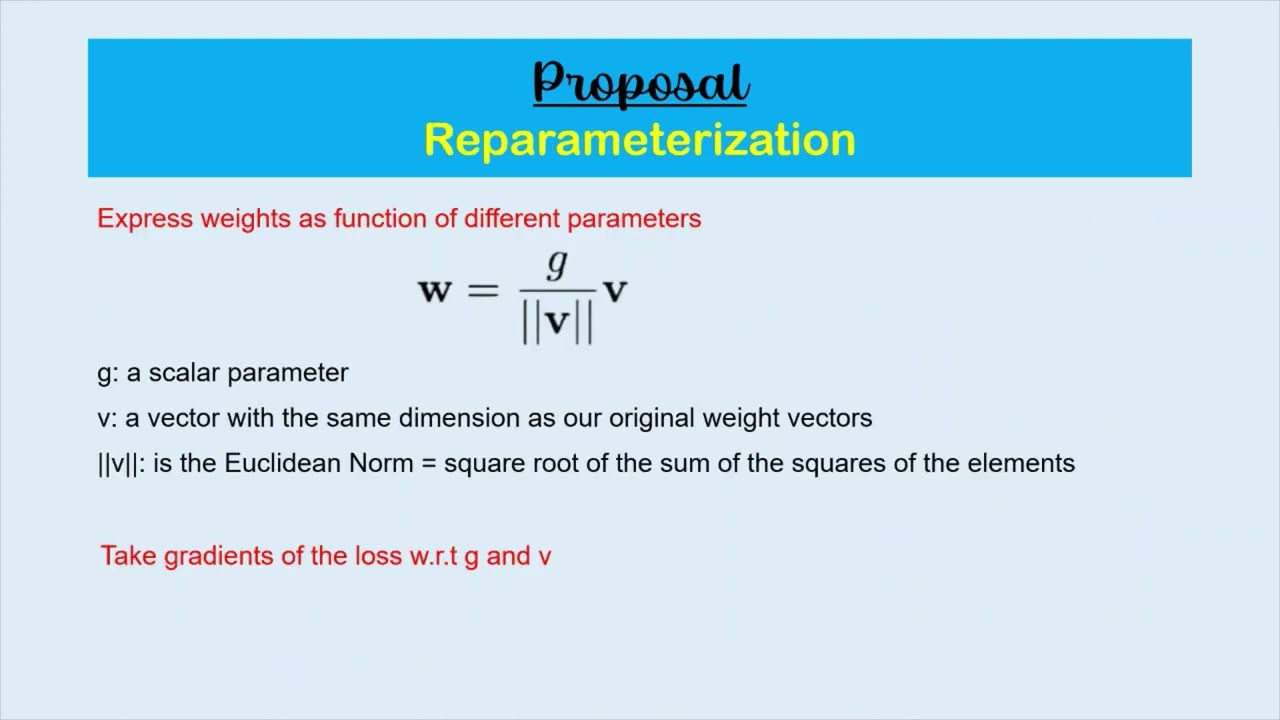 Proposal
Reparameterization

Express weights as function of different parameters

$\mathbf{w} = \frac{g}{||\mathbf{v}||}\mathbf{v}$

g: a scalar parameter

v: a vector with the same dimension as our original weight vectors

||v||: is the Euclidean Norm = square root of the sum of the squares of the elements

Take gradients of the loss w.r.t g and v